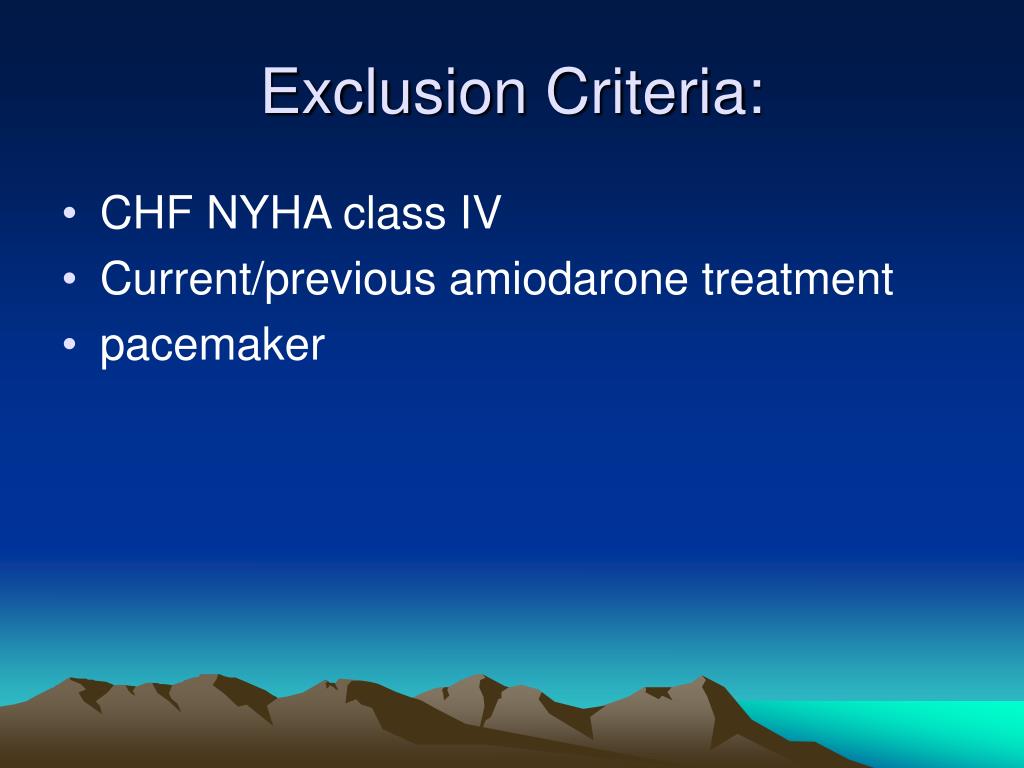 Exclusion Criteria:

• CHF NYHA class IV
• Current/previous amiodarone treatment
• pacemaker